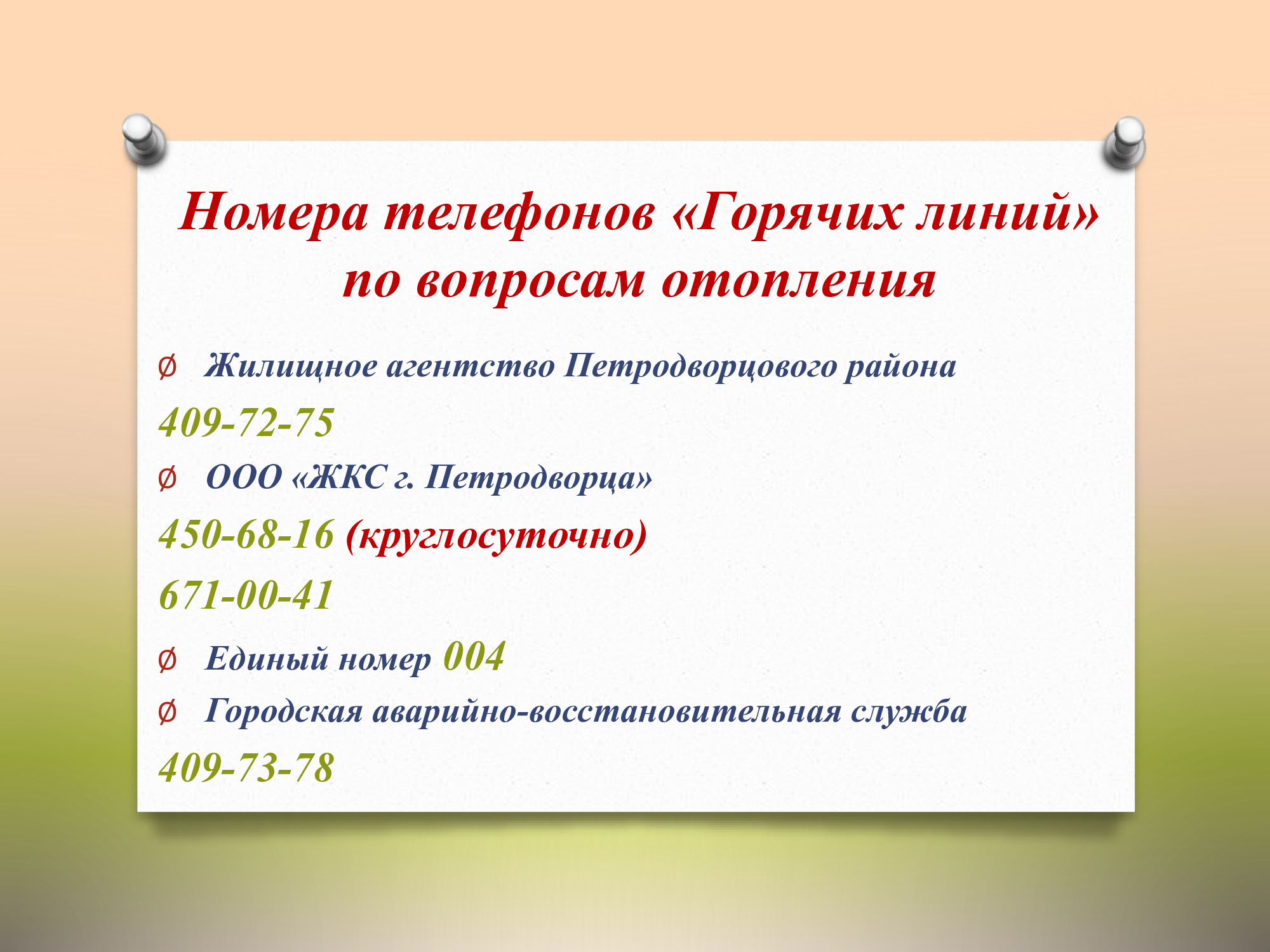 Номера телефонов «Горячих линий» по вопросам отопления

Ø Жилищное агентство Петродворцового района

409-72-75

Ø ООО «ЖКС г. Петродворца»

450-68-16 (круглосуточно)

671-00-41

Ø Единый номер 004

Ø Городская аварийно-восстановительная служба

409-73-78